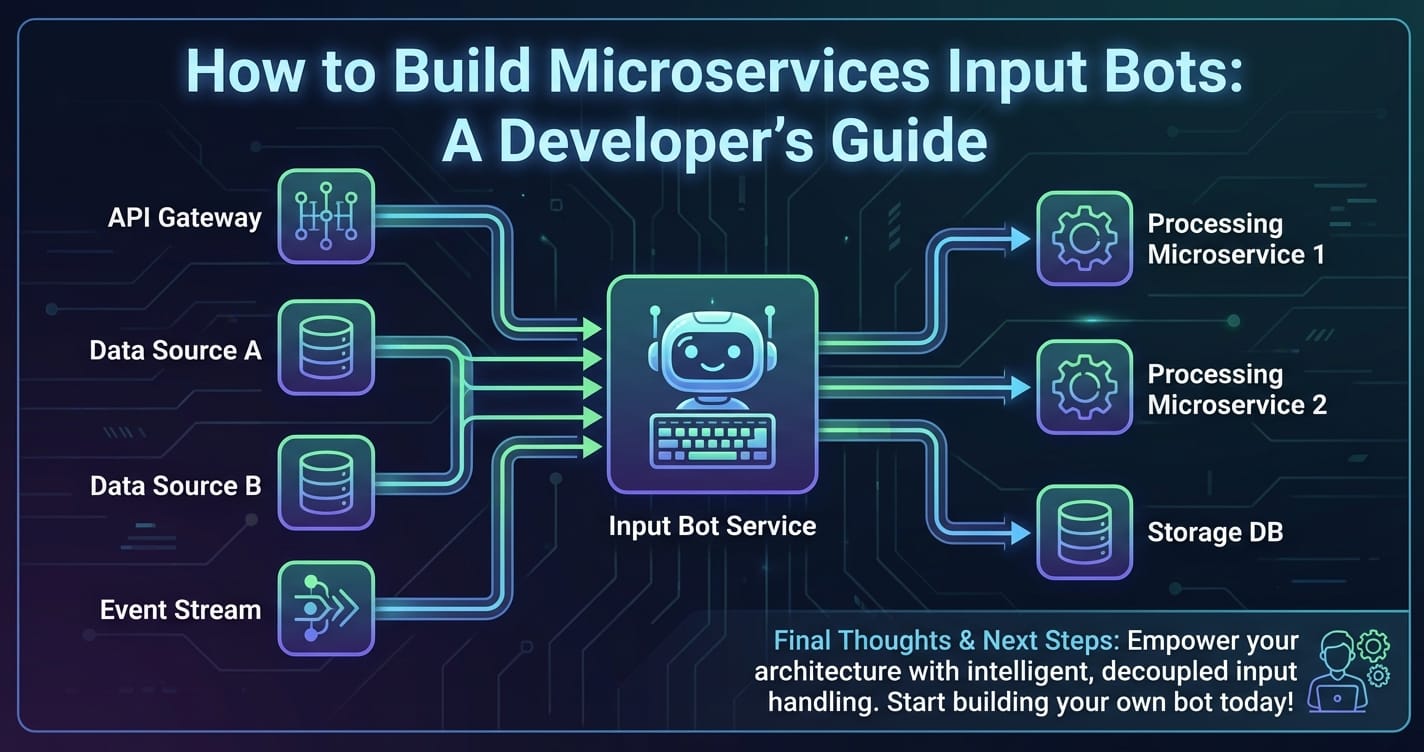 How to Build Microservices Input Bots: A Developer's Guide

API Gateway

Data Source A

Data Source B

Event Stream

Input Bot Service

Processing Microservice 1

Processing Microservice 2

Storage DB

Final Thoughts & Next Steps: Empower your architecture with intelligent, decoupled input handling. Start building your own bot today!